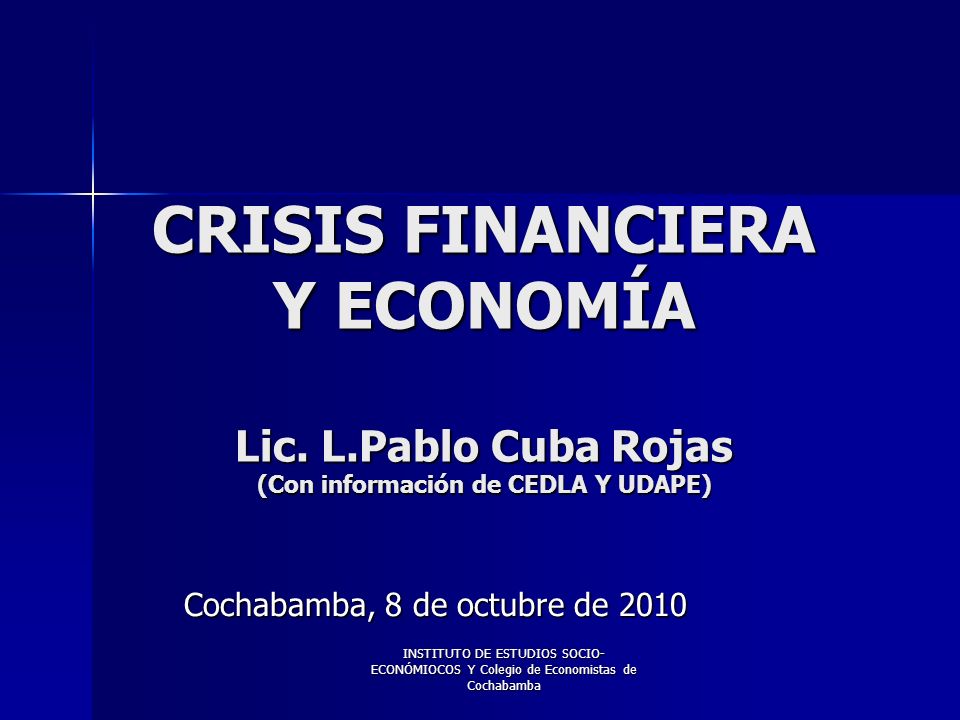 CRISIS FINANCIERA
Y ECONOMÍA

Lic. L.Pablo Cuba Rojas
(Con información de CEDLA Y UDAPE)

Cochabamba, 8 de octubre de 2010

INSTITUTO DE ESTUDIOS SOCIO-ECONÓMIOCOS Y Colegio de Economistas de Cochabamba